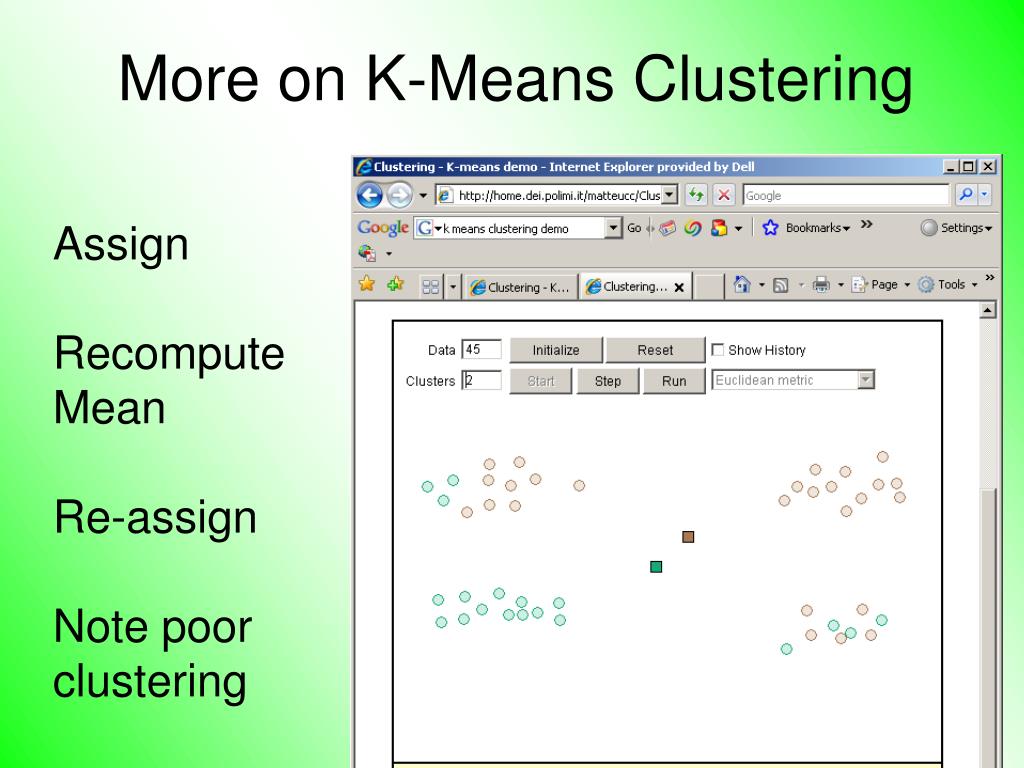 More on K-Means Clustering

Assign

Recompute Mean

Re-assign

Note poor clustering

Clustering - K-means demo - Internet Explorer provided by Dell

http://home.dei.polimi.it/matteucc/Clus

Google

Google k means clustering demo Go

Bookmarks

Settings

Clustering - K...

Clustering...

Page

Tools

Data 45 Initialize Reset Show History

Clusters 2 Start Step Run Euclidean metric